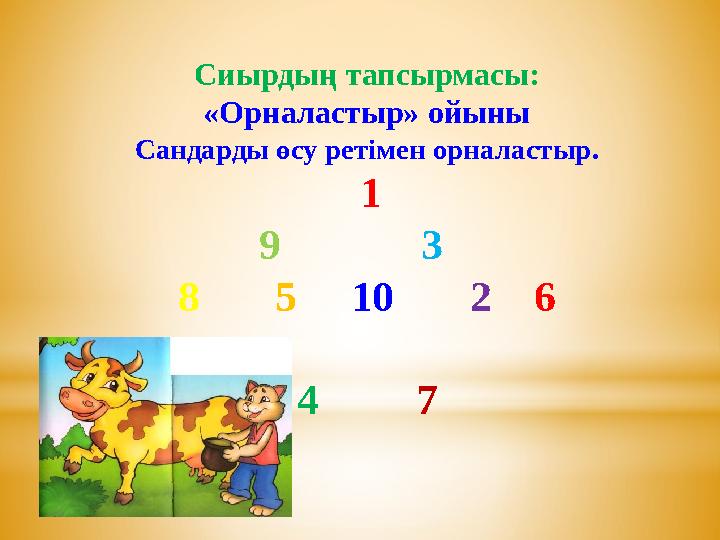 Сиырдың тапсырмасы:
«Орналастыр» ойыны
Сандарды өсу ретімен орналастыр.

1

9 3

8 5 10 2 6

4 7